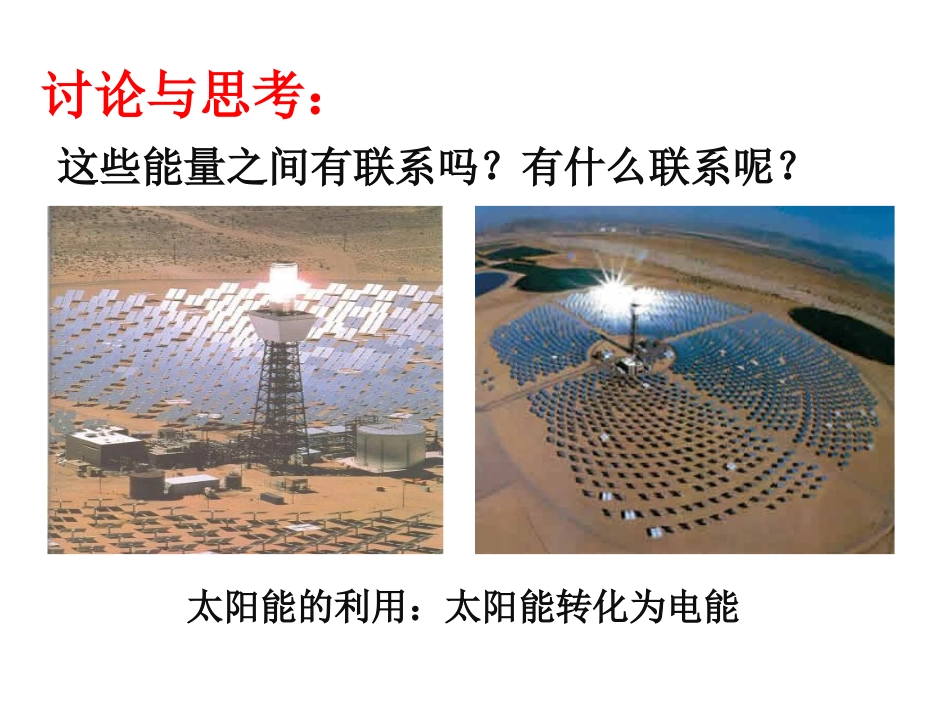 讨论与思考：

这些能量之间有联系吗？有什么联系呢？

太阳能的利用：太阳能转化为电能